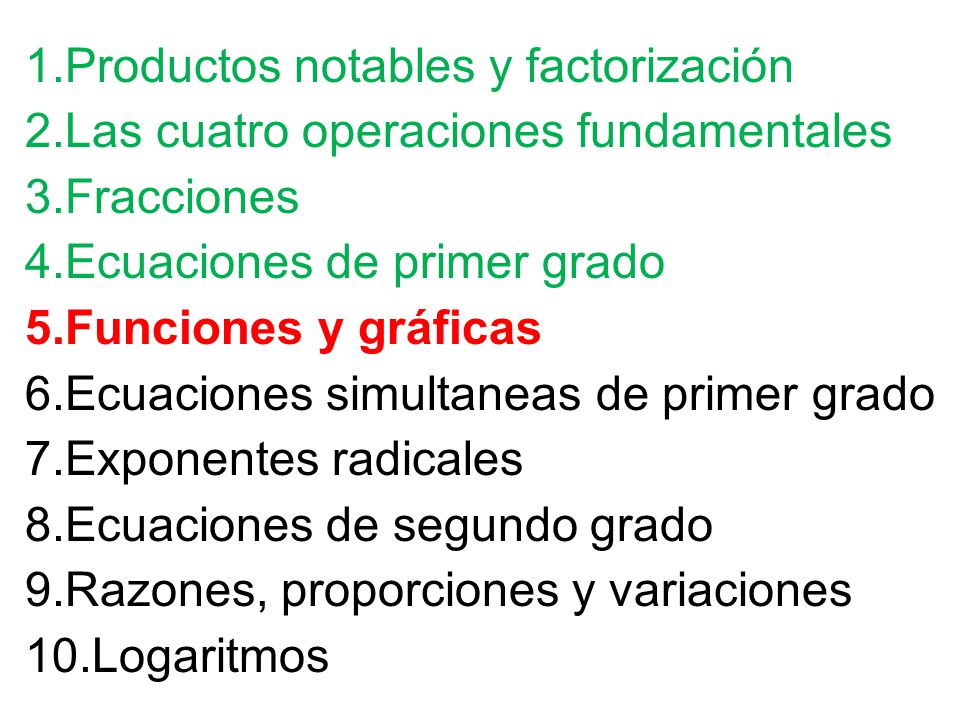 1.Productos notables y factorización
2.Las cuatro operaciones fundamentales
3.Fracciones
4.Ecuaciones de primer grado
5.Funciones y gráficas
6.Ecuaciones simultaneas de primer grado
7.Exponentes radicales
8.Ecuaciones de segundo grado
9.Razones, proporciones y variaciones
10.Logaritmos